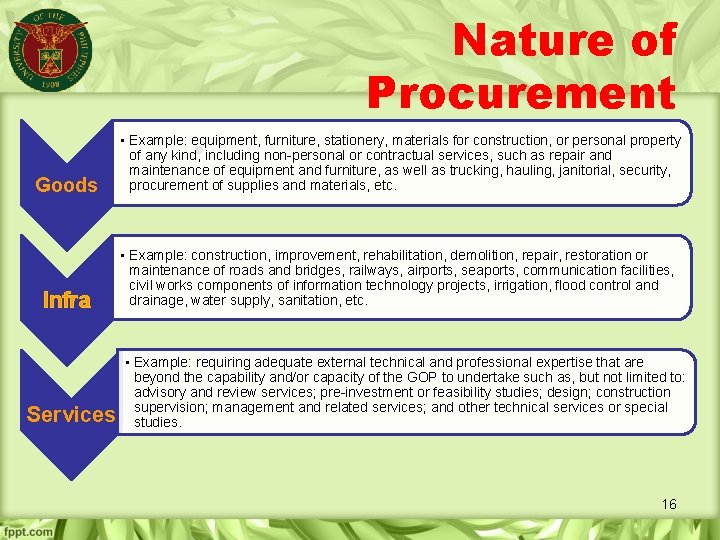 UNIVERSITY OF THE PHILIPPINES
1908

Nature of Procurement

Goods

▪ Example: equipment, furniture, stationery, materials for construction, or personal property of any kind, including non-personal or contractual services, such as repair and maintenance of equipment and furniture, as well as trucking, hauling, janitorial, security, procurement of supplies and materials, etc.

Infra

▪ Example: construction, improvement, rehabilitation, demolition, repair, restoration or maintenance of roads and bridges, railways, airports, seaports, communication facilities, civil works components of information technology projects, irrigation, flood control and drainage, water supply, sanitation, etc.

Services

▪ Example: requiring adequate external technical and professional expertise that are beyond the capability and/or capacity of the GOP to undertake such as, but not limited to: advisory and review services; pre-investment or feasibility studies; design; construction supervision; management and related services; and other technical services or special studies.

16

fppt.com